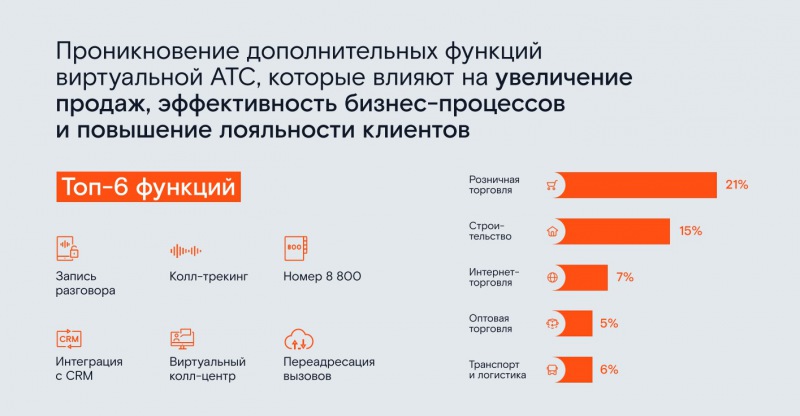 Проникновение дополнительных функций виртуальной АТС, которые влияют на увеличение продаж, эффективность бизнес-процессов и повышение лояльности клиентов

Топ-6 функций

Запись разговора

Колл-трекинг

800

Номер 8 800

CRM

Интеграция с CRM

Виртуальный колл-центр

Переадресация вызовов

Розничная торговля 21%

Строительство 15%

Интернет-торговля 7%

Оптовая торговля 5%

Транспорт и логистика 6%